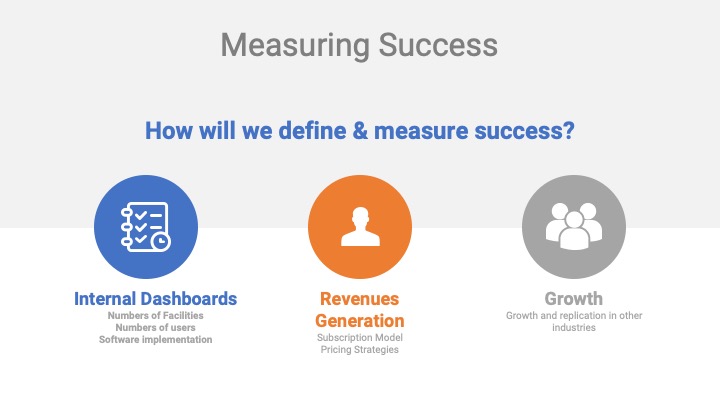 Measuring Success

How will we define & measure success?

Internal Dashboards
Numbers of Facilities
Numbers of users
Software implementation

Revenues Generation
Subscription Model
Pricing Strategies

Growth
Growth and replication in other industries